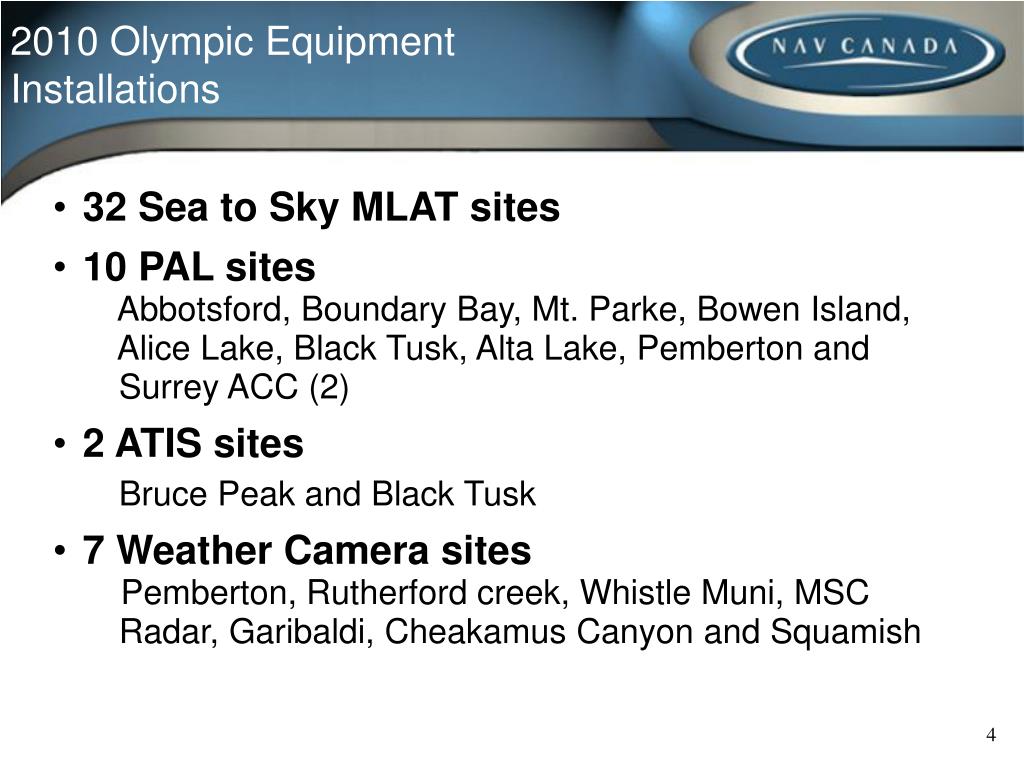 2010 Olympic Equipment Installations

NAV CANADA

• 32 Sea to Sky MLAT sites
• 10 PAL sites
Abbotsford, Boundary Bay, Mt. Parke, Bowen Island, Alice Lake, Black Tusk, Alta Lake, Pemberton and Surrey ACC (2)
• 2 ATIS sites
Bruce Peak and Black Tusk
• 7 Weather Camera sites
Pemberton, Rutherford creek, Whistle Muni, MSC Radar, Garibaldi, Cheakamus Canyon and Squamish

4